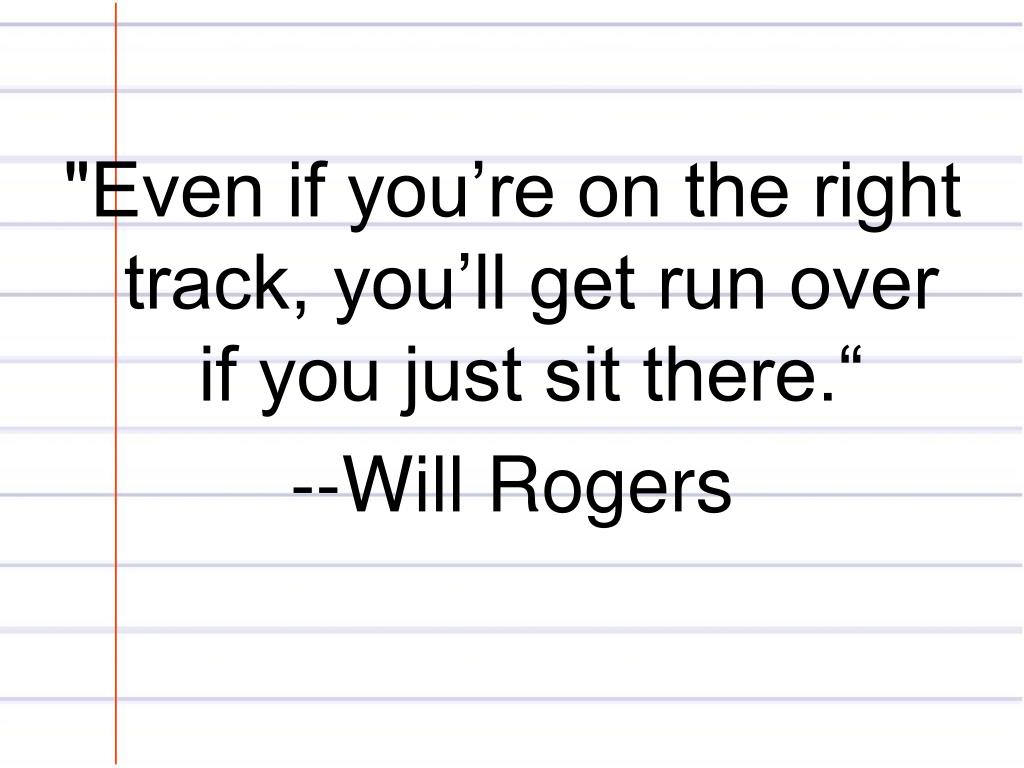 "Even if you’re on the right track, you’ll get run over if you just sit there.“

--Will Rogers